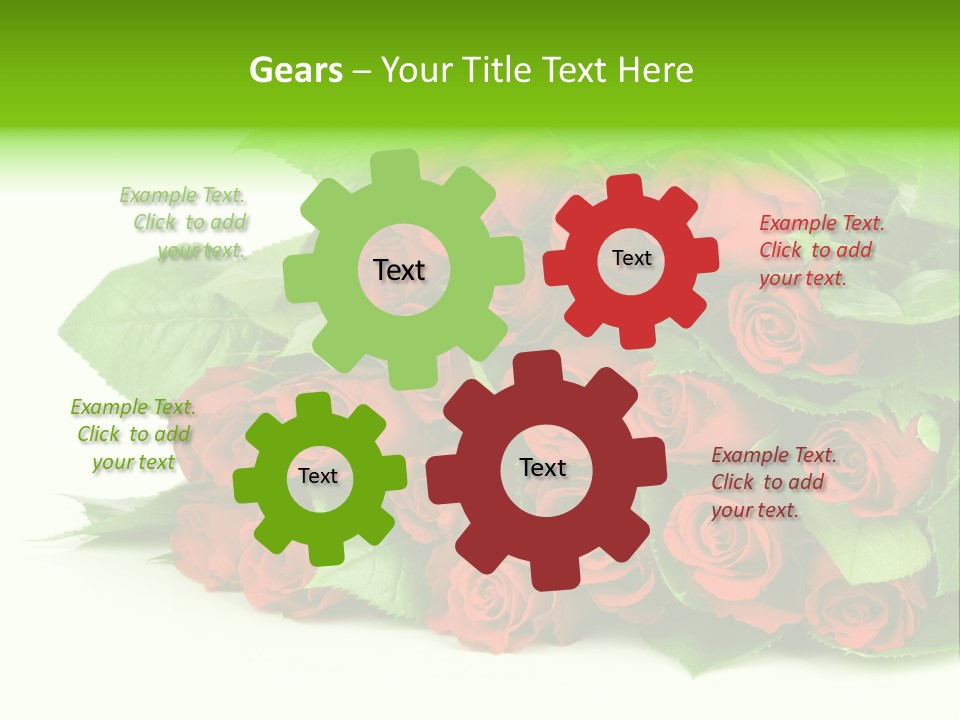 Gears – Your Title Text Here

Example Text. Click to add your text.

Text

Text

Example Text. Click to add your text.

Example Text. Click to add your text

Text

Text

Example Text. Click to add your text.